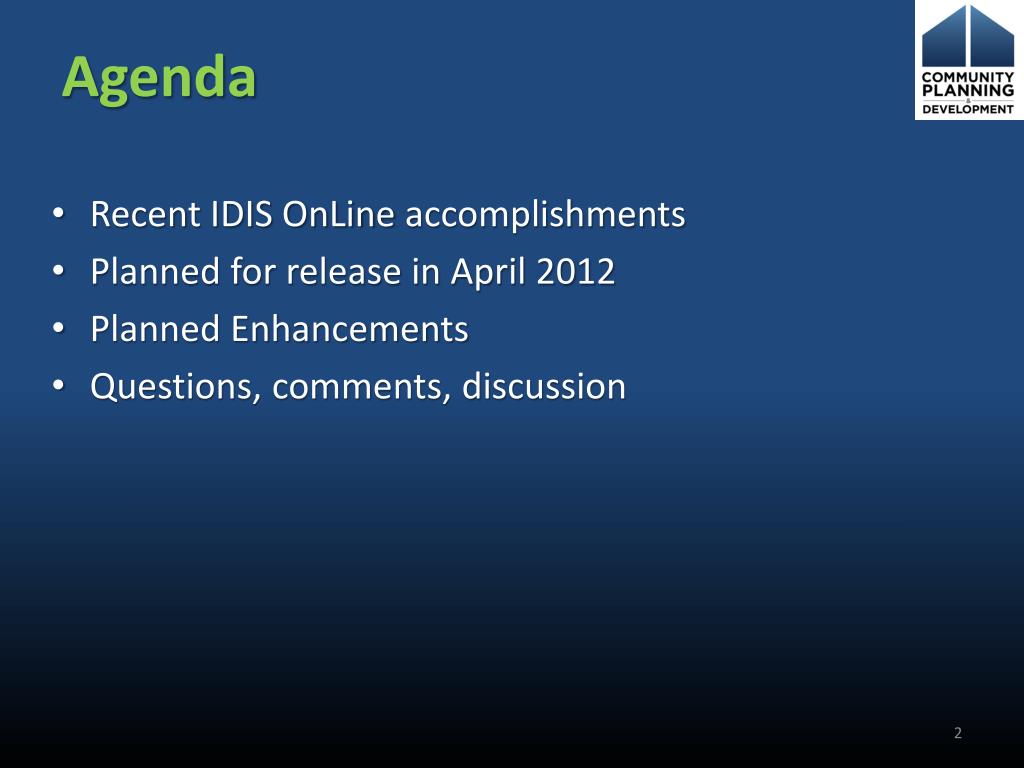 Agenda

COMMUNITY PLANNING & DEVELOPMENT

• Recent IDIS OnLine accomplishments
• Planned for release in April 2012
• Planned Enhancements
• Questions, comments, discussion

2